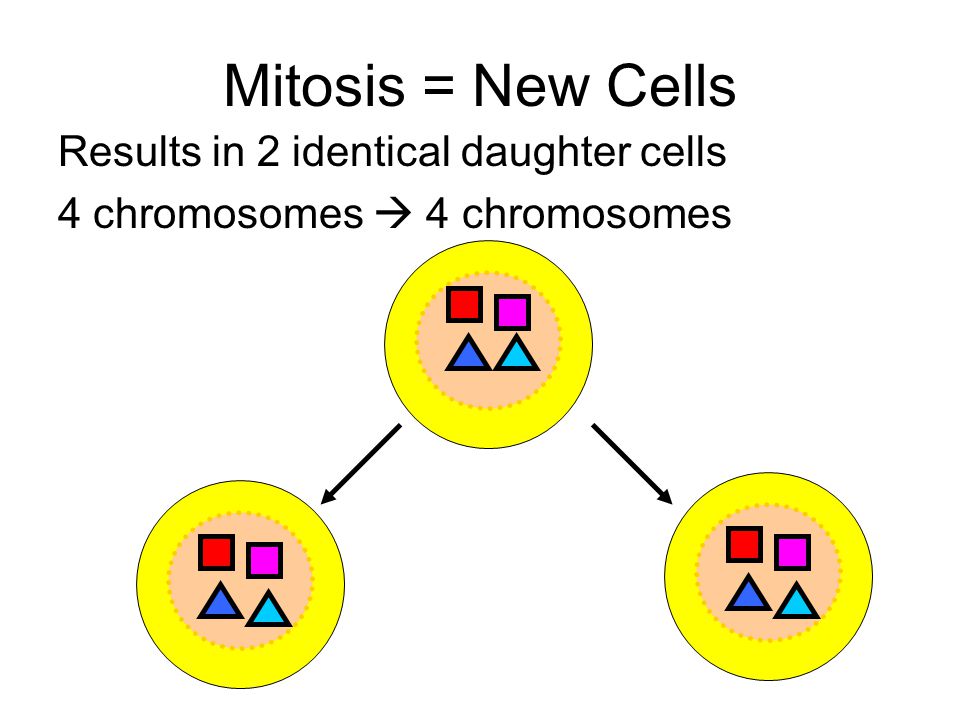 Mitosis = New Cells

Results in 2 identical daughter cells

4 chromosomes → 4 chromosomes